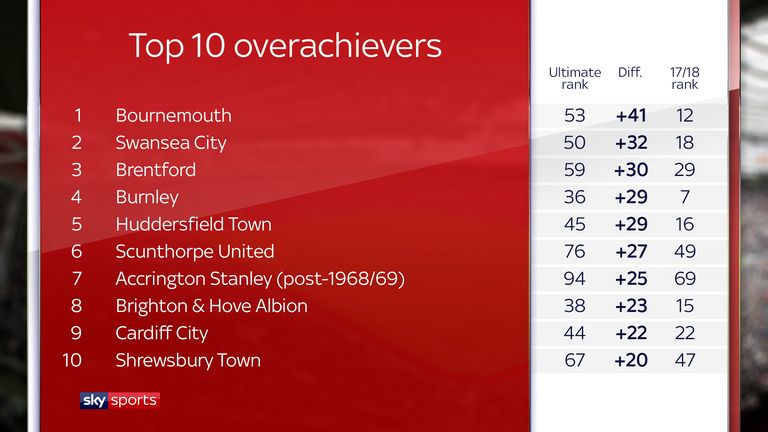 Top 10 overachievers

| | | Ultimate rank | Diff. | 17/18 rank |
|---|---|---|---|---|
| 1 | Bournemouth | 53 | +41 | 12 |
| 2 | Swansea City | 50 | +32 | 18 |
| 3 | Brentford | 59 | +30 | 29 |
| 4 | Burnley | 36 | +29 | 7 |
| 5 | Huddersfield Town | 45 | +29 | 16 |
| 6 | Scunthorpe United | 76 | +27 | 49 |
| 7 | Accrington Stanley (post-1968/69) | 94 | +25 | 69 |
| 8 | Brighton & Hove Albion | 38 | +23 | 15 |
| 9 | Cardiff City | 44 | +22 | 22 |
| 10 | Shrewsbury Town | 67 | +20 | 47 |

sky sports